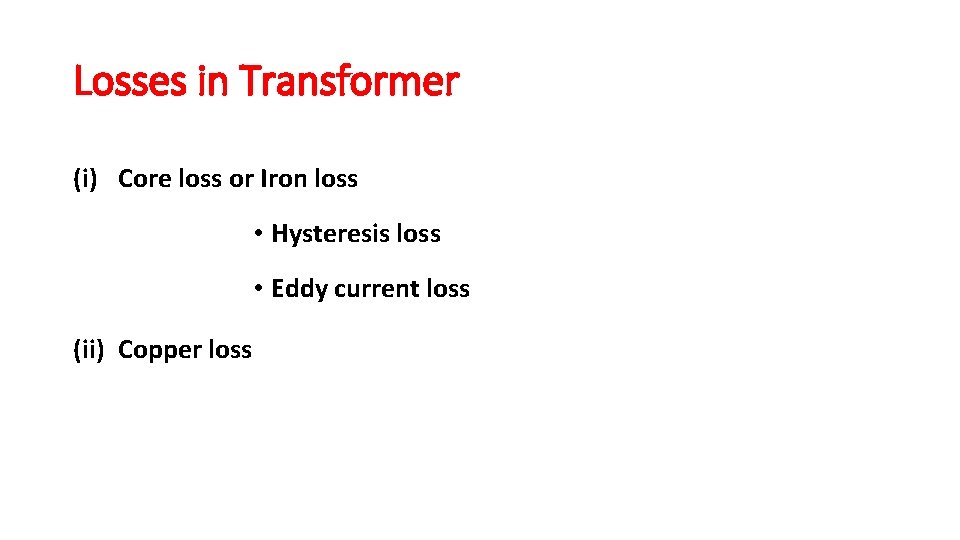 Losses in Transformer

(i) Core loss or Iron loss

• Hysteresis loss

• Eddy current loss

(ii) Copper loss